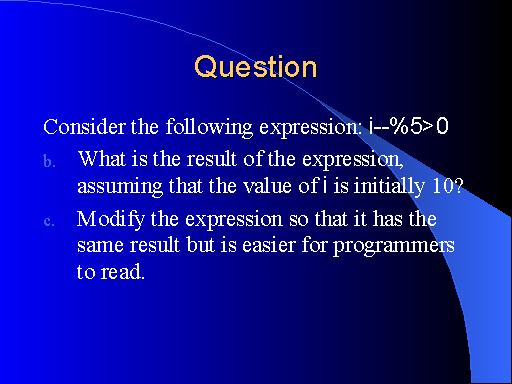 Question

Consider the following expression: i--%5>0

b. What is the result of the expression, assuming that the value of i is initially 10?

c. Modify the expression so that it has the same result but is easier for programmers to read.